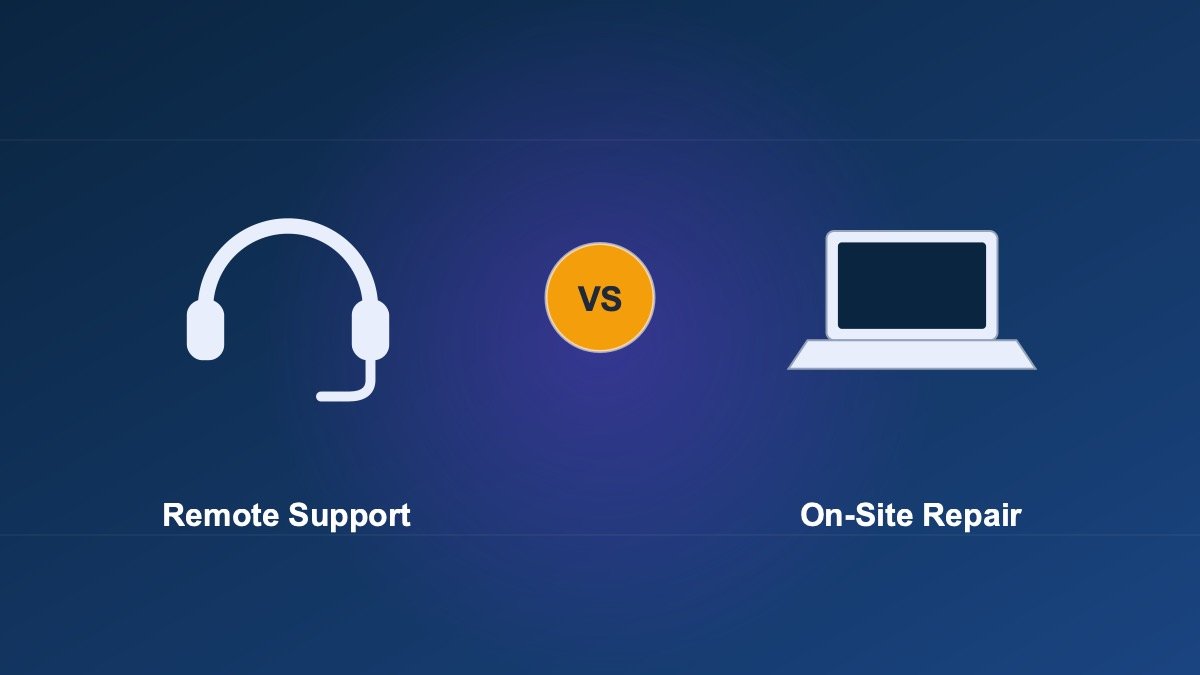 VS

Remote Support

On-Site Repair